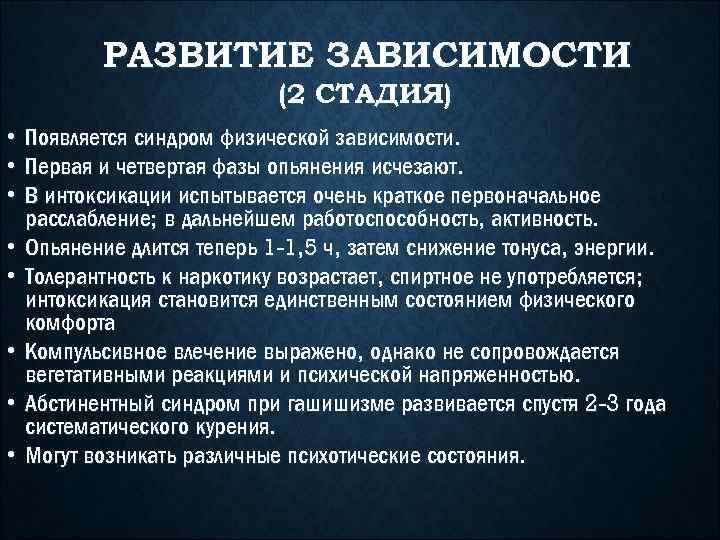 РАЗВИТИЕ ЗАВИСИМОСТИ
(2 СТАДИЯ)

• Появляется синдром физической зависимости.
• Первая и четвертая фазы опьянения исчезают.
• В интоксикации испытывается очень краткое первоначальное расслабление; в дальнейшем работоспособность, активность.
• Опьянение длится теперь 1-1,5 ч, затем снижение тонуса, энергии.
• Толерантность к наркотику возрастает, спиртное не употребляется; интоксикация становится единственным состоянием физического комфорта
• Компульсивное влечение выражено, однако не сопровождается вегетативными реакциями и психической напряженностью.
• Абстинентный синдром при гашишизме развивается спустя 2-3 года систематического курения.
• Могут возникать различные психотические состояния.